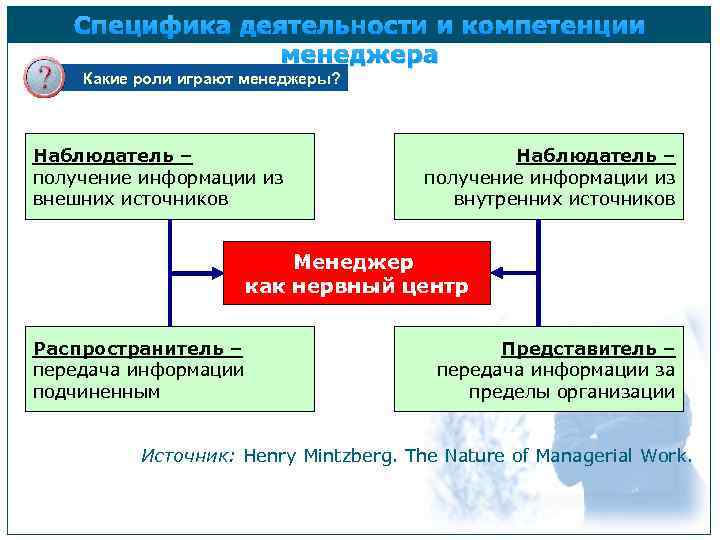 Специфика деятельности и компетенции менеджера

?

Какие роли играют менеджеры?

Наблюдатель – получение информации из внешних источников

Наблюдатель – получение информации из внутренних источников

Менеджер как нервный центр

Распространитель – передача информации подчиненным

Представитель – передача информации за пределы организации

Источник: Henry Mintzberg. The Nature of Managerial Work.